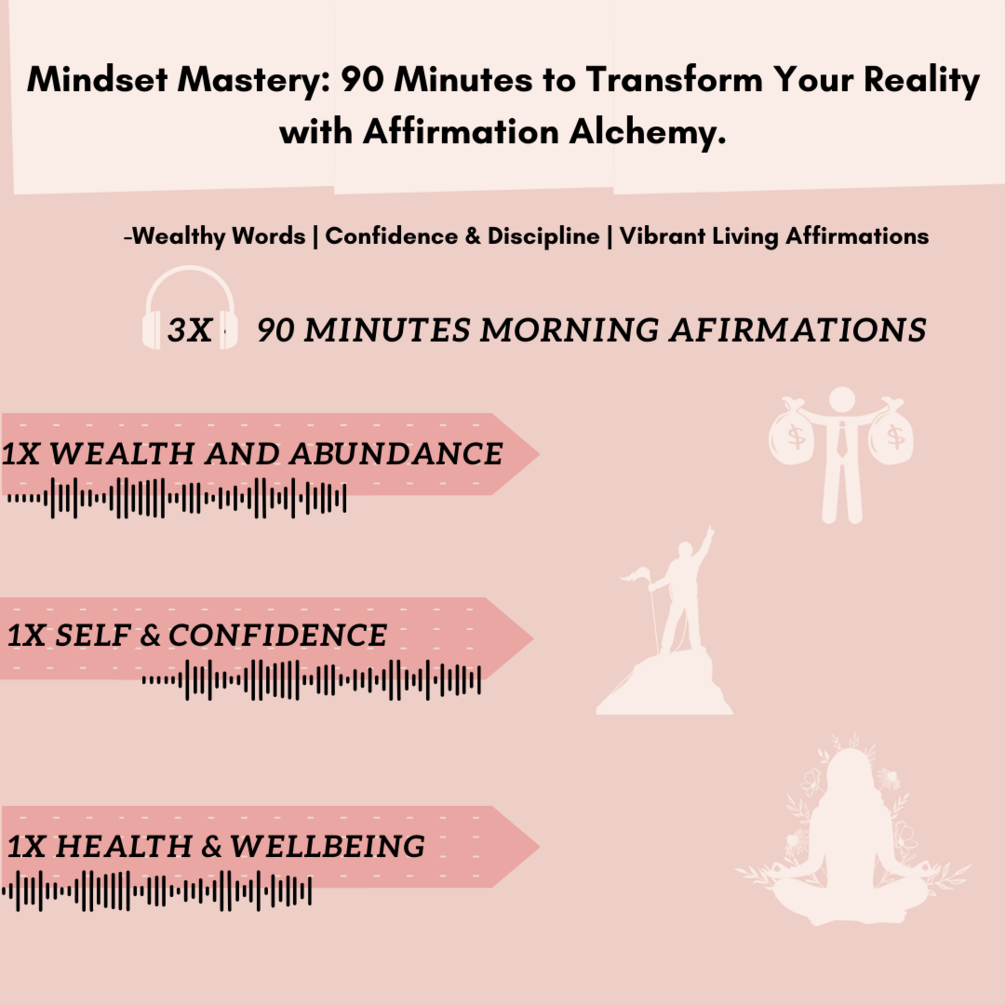 Mindset Mastery: 90 Minutes to Transform Your Reality with Affirmation Alchemy.

-Wealthy Words | Confidence & Discipline | Vibrant Living Affirmations

3X 90 MINUTES MORNING AFIRMATIONS

1X WEALTH AND ABUNDANCE

$ $

1X SELF & CONFIDENCE

1X HEALTH & WELLBEING